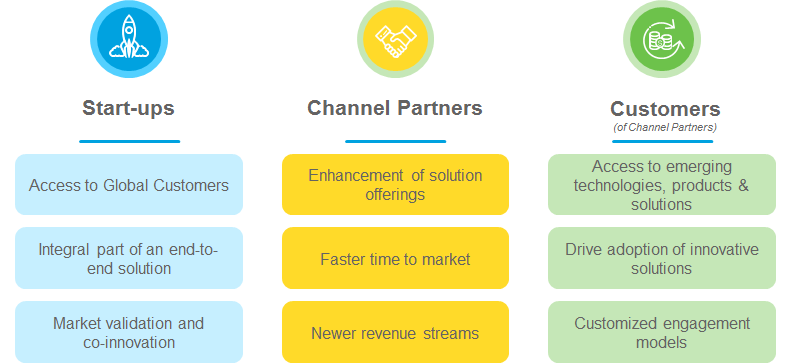 Start-ups

Access to Global Customers

Integral part of an end-to-end solution

Market validation and co-innovation

Channel Partners

Enhancement of solution offerings

Faster time to market

Newer revenue streams

Customers
(of Channel Partners)

Access to emerging technologies, products & solutions

Drive adoption of innovative solutions

Customized engagement models